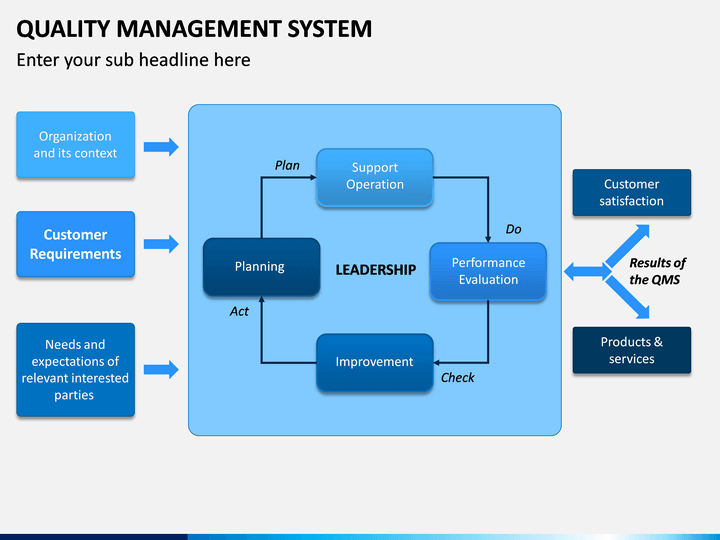 QUALITY MANAGEMENT SYSTEM

Enter your sub headline here

Organization and its context

Customer Requirements

Needs and expectations of relevant interested parties

Plan

Support Operation

Do

Planning

LEADERSHIP

Performance Evaluation

Act

Improvement

Check

Customer satisfaction

Results of the QMS

Products & services